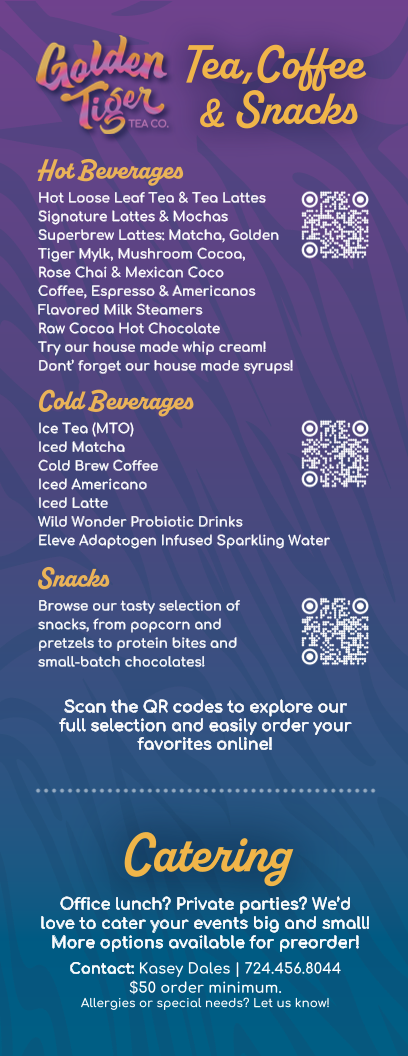 Golden Tiger TEA CO.

Tea, Coffee & Snacks

Hot Beverages

Hot Loose Leaf Tea & Tea Lattes
Signature Lattes & Mochas
Superbrew Lattes: Matcha, Golden Tiger Mylk, Mushroom Cocoa, Rose Chai & Mexican Coco
Coffee, Espresso & Americanos
Flavored Milk Steamers
Raw Cocoa Hot Chocolate
Try our house made whip cream!
Dont' forget our house made syrups!

Cold Beverages

Ice Tea (MTO)
Iced Matcha
Cold Brew Coffee
Iced Americano
Iced Latte
Wild Wonder Probiotic Drinks
Eleve Adaptogen Infused Sparkling Water

Snacks

Browse our tasty selection of snacks, from popcorn and pretzels to protein bites and small-batch chocolates!

Scan the QR codes to explore our full selection and easily order your favorites online!

Catering

Office lunch? Private parties? We'd love to cater your events big and small! More options available for preorder!

Contact: Kasey Dales | 724.456.8044
$50 order minimum.
Allergies or special needs? Let us know!